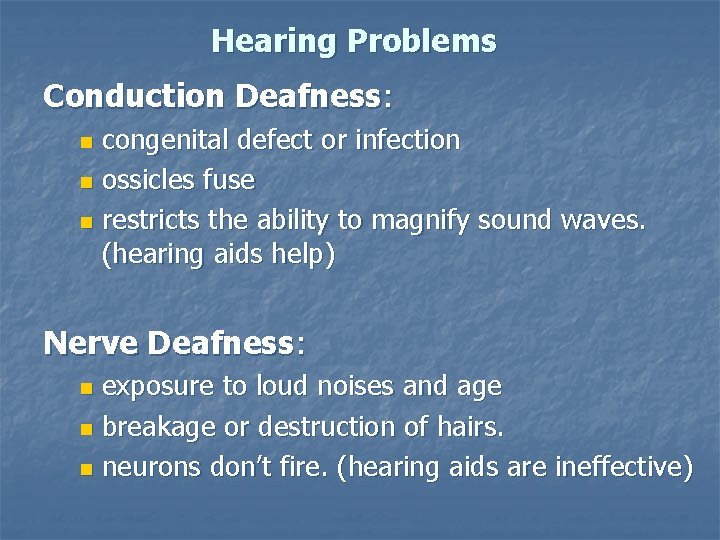 Hearing Problems

Conduction Deafness:

- congenital defect or infection
- ossicles fuse
- restricts the ability to magnify sound waves. (hearing aids help)

Nerve Deafness:

- exposure to loud noises and age
- breakage or destruction of hairs.
- neurons don't fire. (hearing aids are ineffective)